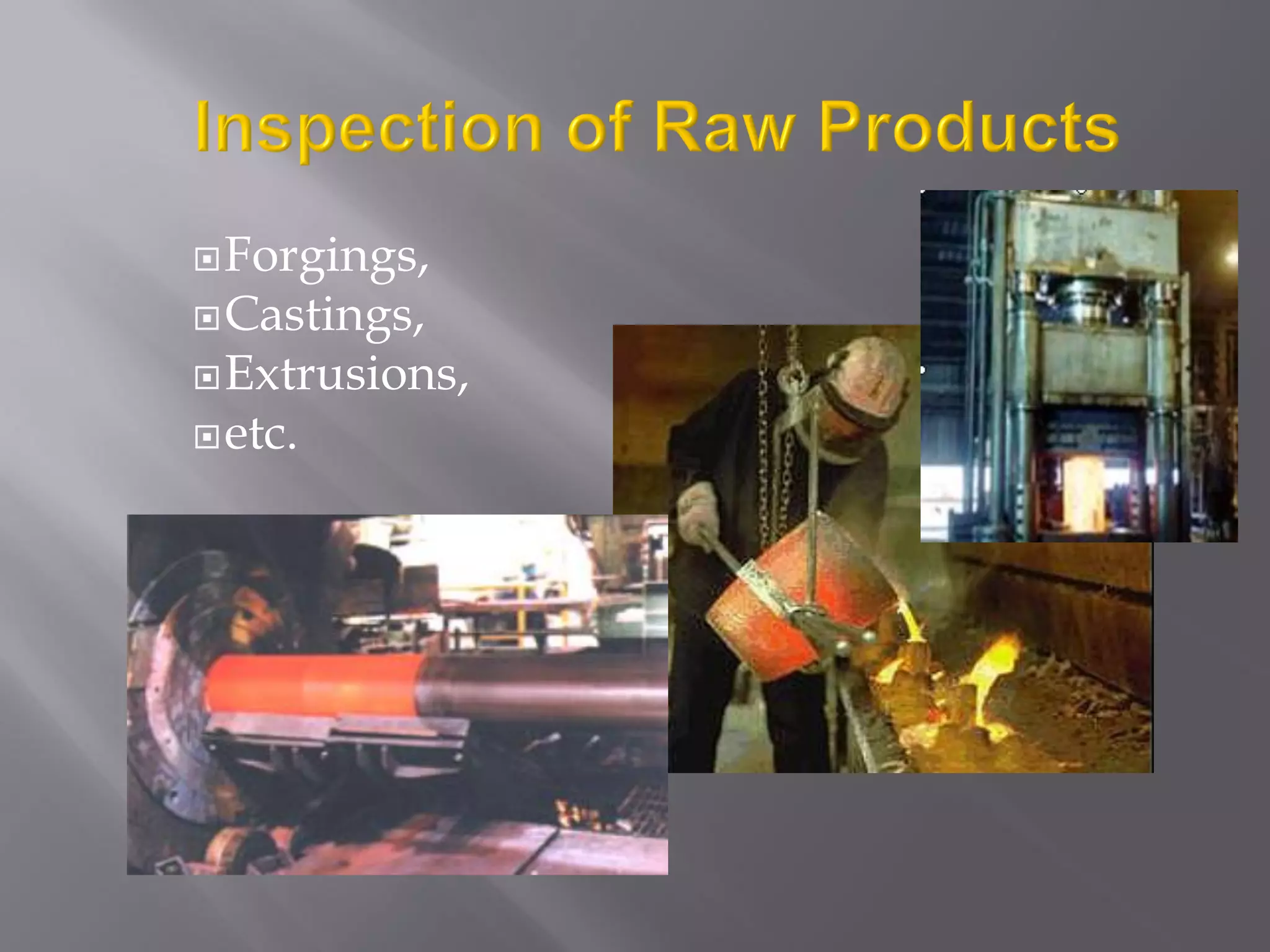 Inspection of Raw Products

Forgings,
Castings,
Extrusions,
etc.